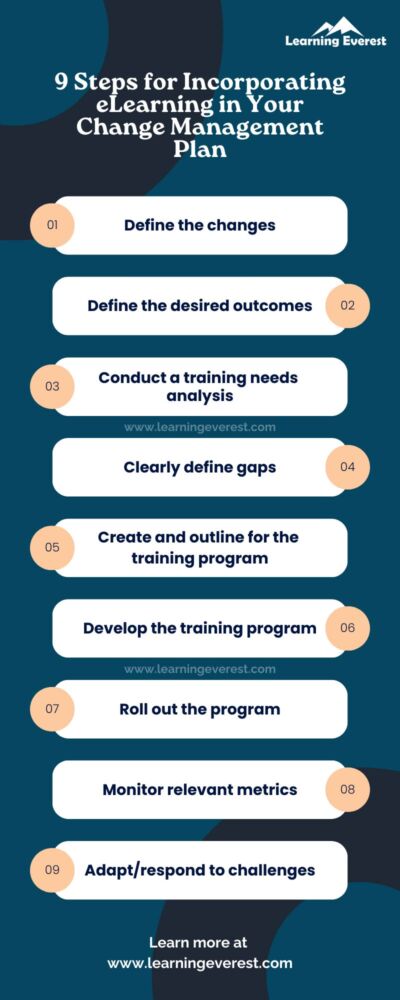 Learning Everest

9 Steps for Incorporating eLearning in Your Change Management Plan

01 Define the changes

Define the desired outcomes 02

03 Conduct a training needs analysis

www.learningeverest.com

Clearly define gaps 04

05 Create and outline for the training program

Develop the training program 06

www.learningeverest.com

07 Roll out the program

Monitor relevant metrics 08

09 Adapt/respond to challenges

Learn more at www.learningeverest.com